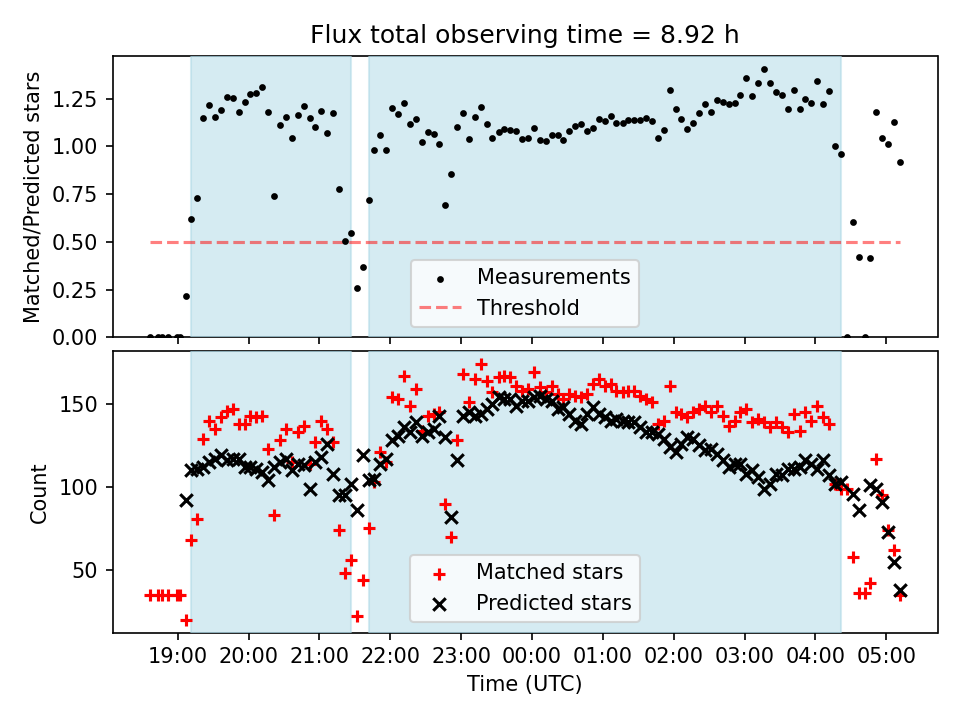 Flux total observing time = 8.92 h

Matched/Predicted stars

1.25
1.00
0.75
0.50
0.25
0.00

Measurements
Threshold

Count

150
100
50

Matched stars
Predicted stars

19:00 20:00 21:00 22:00 23:00 00:00 01:00 02:00 03:00 04:00 05:00

Time (UTC)